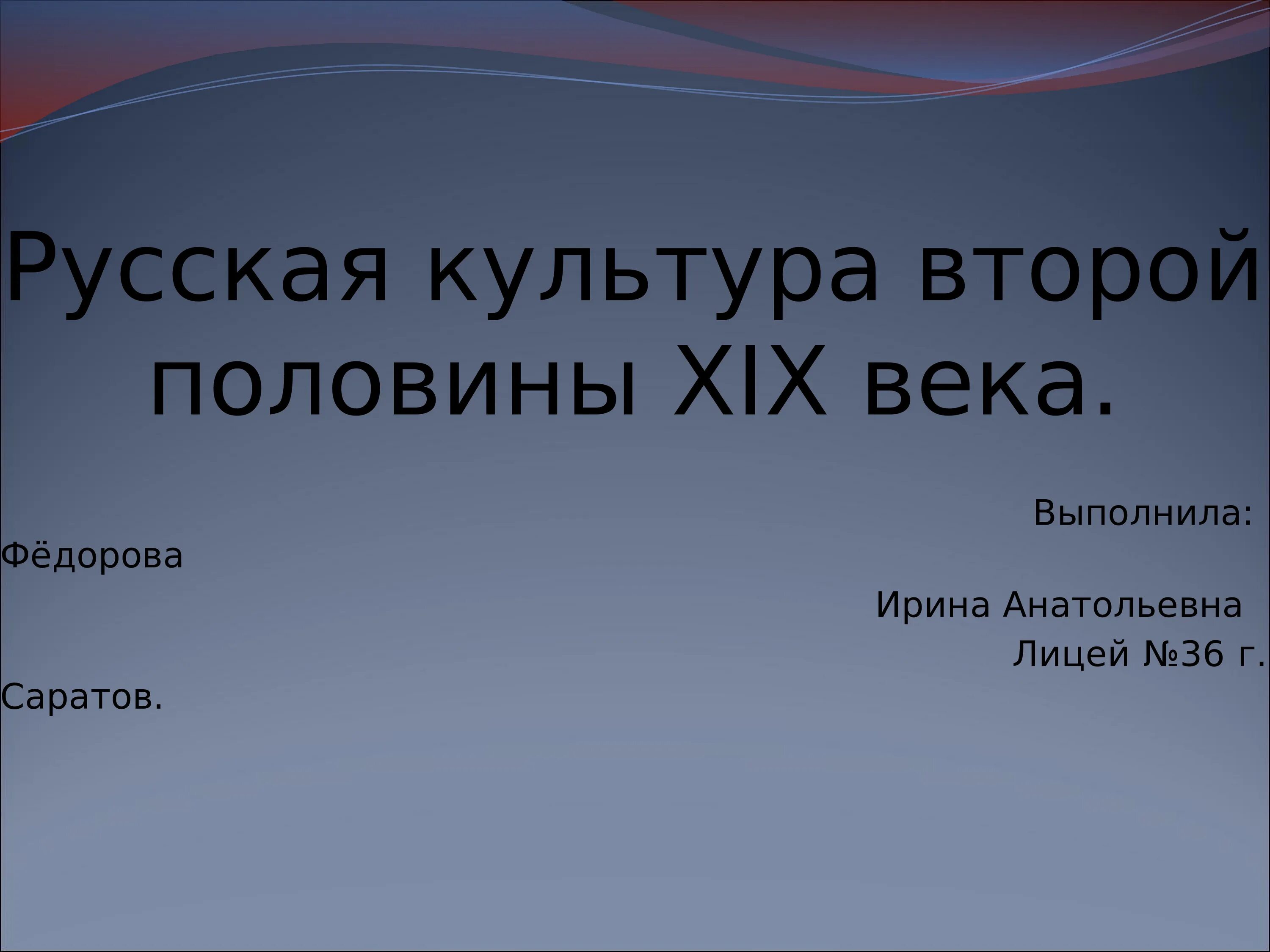 Русская культура второй половины XIX века.

Выполнила: Фёдорова
Ирина Анатольевна
Лицей №36 г. Саратов.